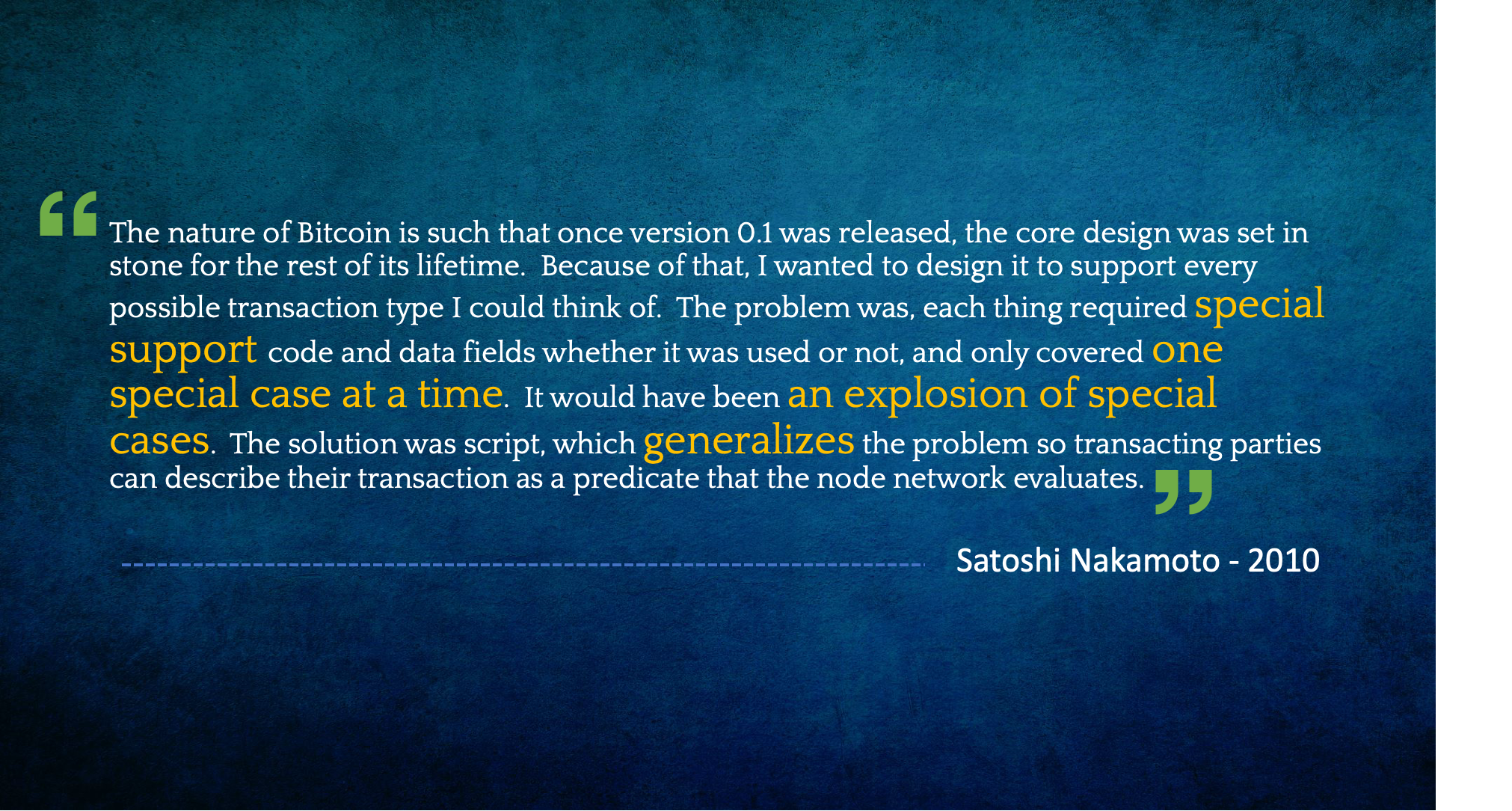 “The nature of Bitcoin is such that once version 0.1 was released, the core design was set in stone for the rest of its lifetime. Because of that, I wanted to design it to support every possible transaction type I could think of. The problem was, each thing required special support code and data fields whether it was used or not, and only covered one special case at a time. It would have been an explosion of special cases. The solution was script, which generalizes the problem so transacting parties can describe their transaction as a predicate that the node network evaluates.”

Satoshi Nakamoto - 2010